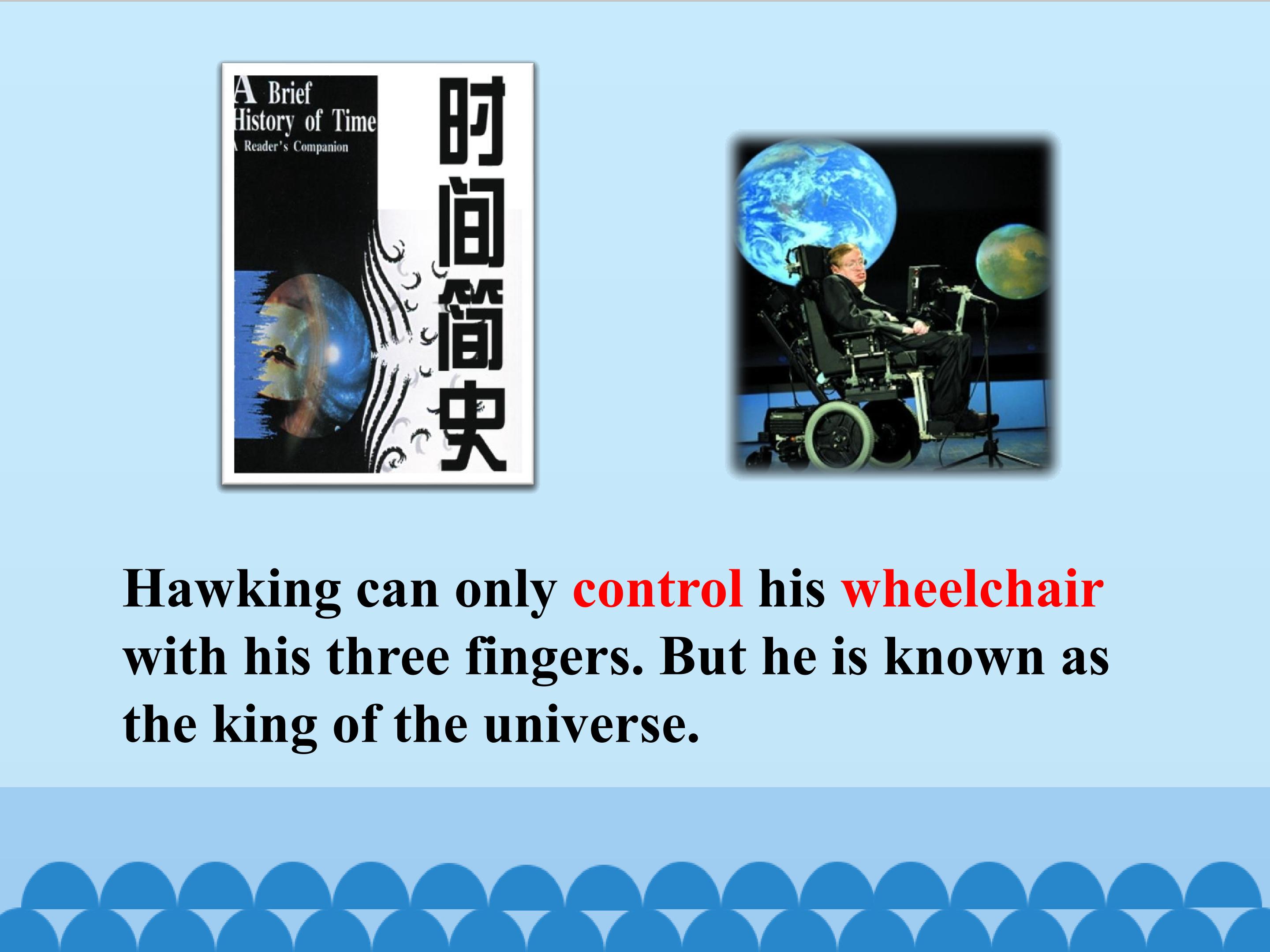 A Brief History of Time
A Reader's Companion

时间简史

Hawking can only control his wheelchair with his three fingers. But he is known as the king of the universe.